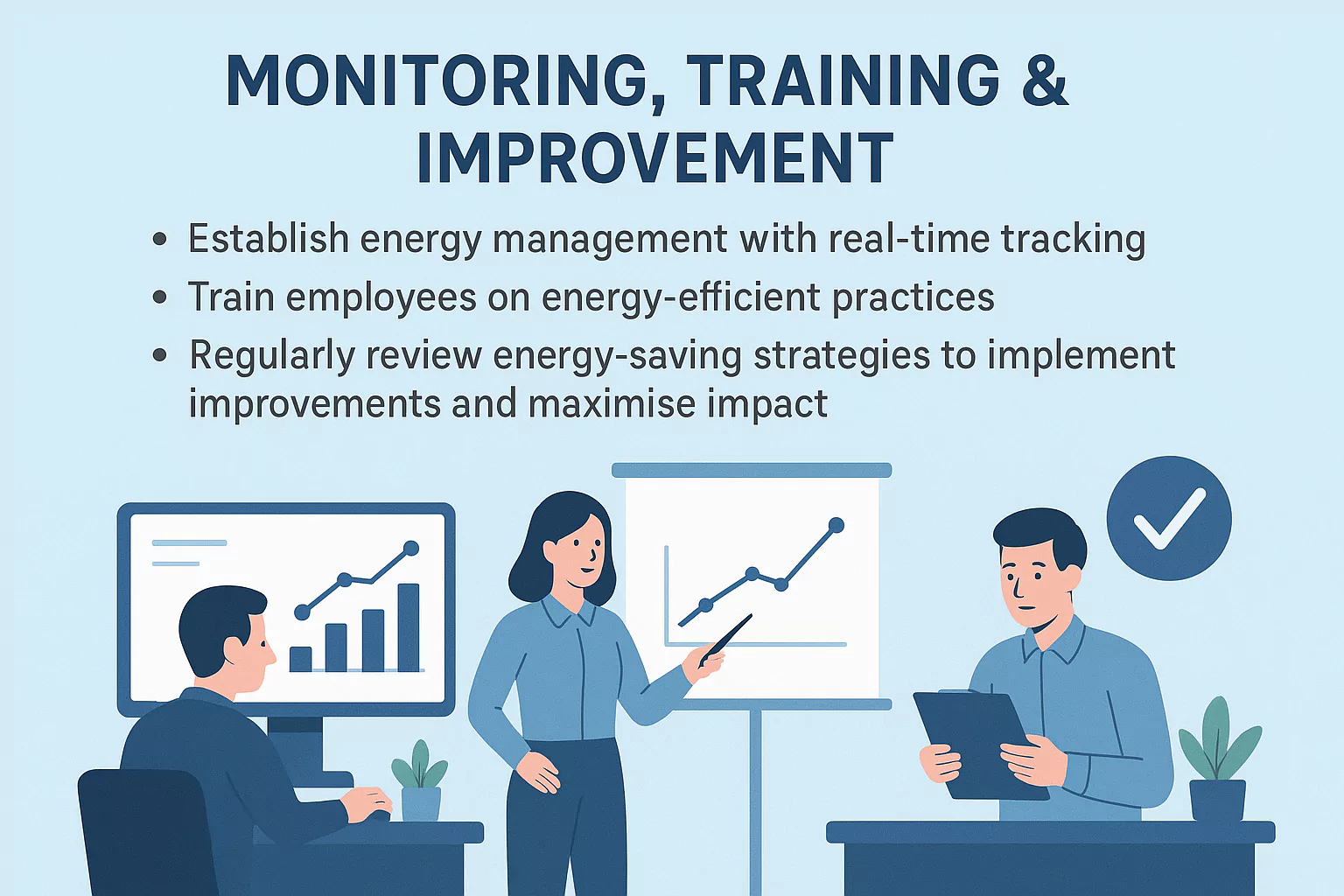 MONITORING, TRAINING & IMPROVEMENT

• Establish energy management with real-time tracking
• Train employees on energy-efficient practices
• Regularly review energy-saving strategies to implement improvements and maximise impact